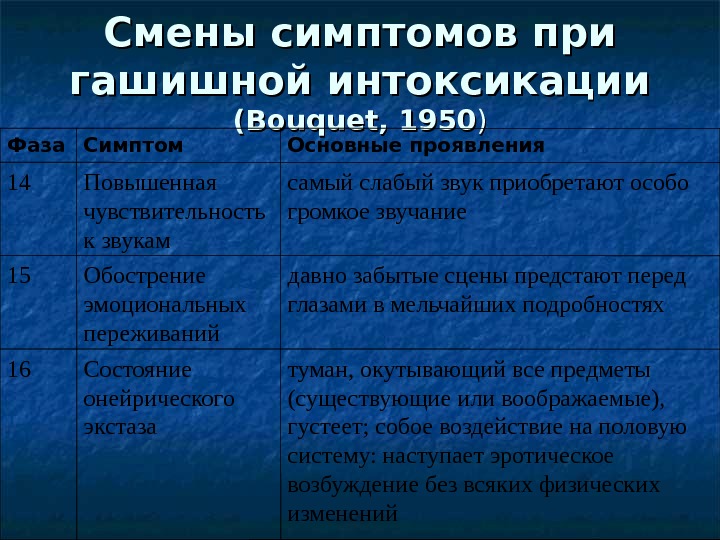 Смены симптомов при гашишной интоксикации (Bouquet, 1950)

| Фаза | Симптом | Основные проявления |
|---|---|---|
| 14 | Повышенная чувствительность к звукам | самый слабый звук приобретают особо громкое звучание |
| 15 | Обострение эмоциональных переживаний | давно забытые сцены предстают перед глазами в мельчайших подробностях |
| 16 | Состояние онейрического экстаза | туман, окутывающий все предметы (существующие или воображаемые), густеет; собое воздействие на половую систему: наступает эротическое возбуждение без всяких физических изменений |